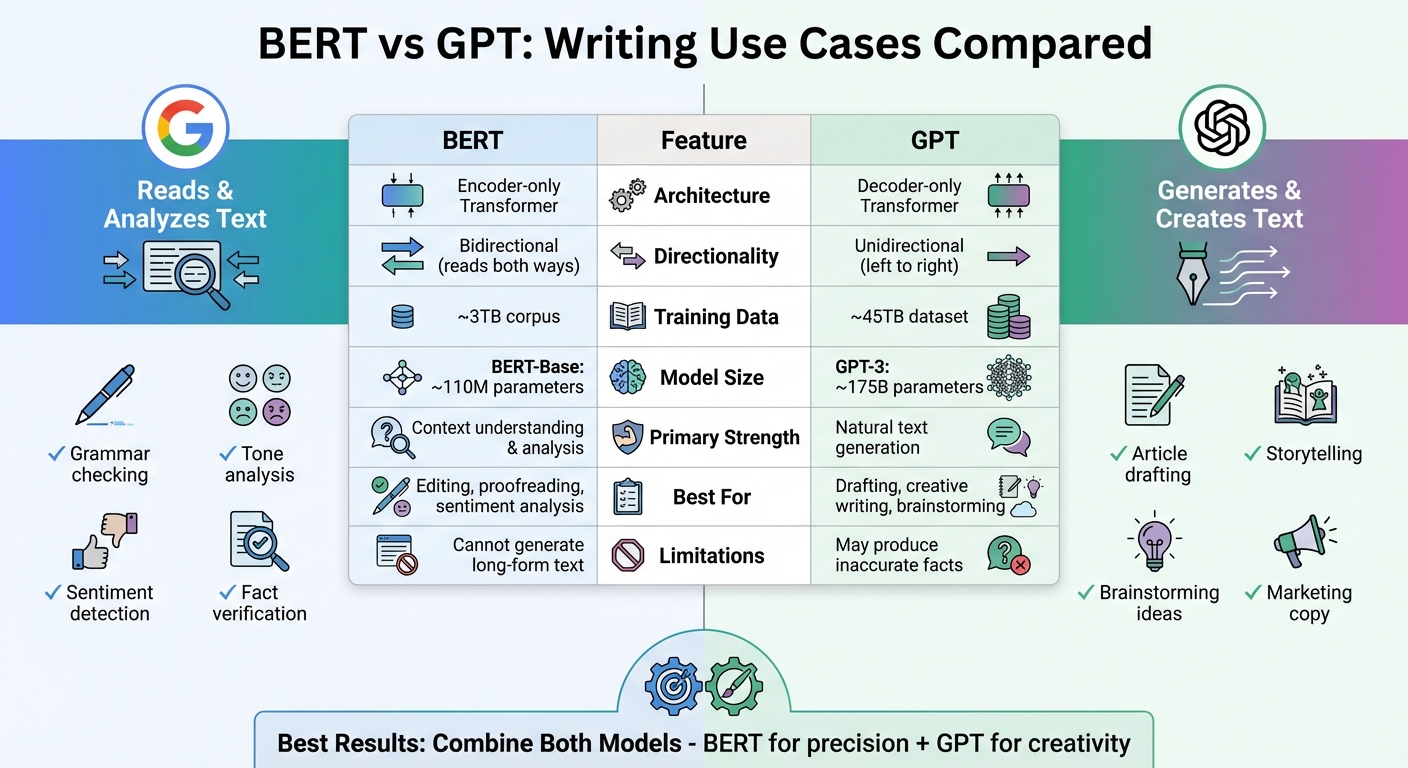 BERT vs GPT: Writing Use Cases Compared

Reads & Analyzes Text

✓ Grammar checking
✓ Tone analysis
✓ Sentiment detection
✓ Fact verification

| BERT | Feature | GPT |
|---|---|---|
| Encoder-only Transformer | Architecture | Decoder-only Transformer |
| Bidirectional (reads both ways) | Directionality | Unidirectional (left to right) |
| ~3TB corpus | Training Data | ~45TB dataset |
| BERT-Base: ~110M parameters | Model Size | GPT-3: ~175B parameters |
| Context understanding & analysis | Primary Strength | Natural text generation |
| Editing, proofreading, sentiment analysis | Best For | Drafting, creative writing, brainstorming |
| Cannot generate long-form text | Limitations | May produce inaccurate facts |

Generates & Creates Text

✓ Article drafting
✓ Storytelling
✓ Brainstorming ideas
✓ Marketing copy

Best Results: Combine Both Models - BERT for precision + GPT for creativity